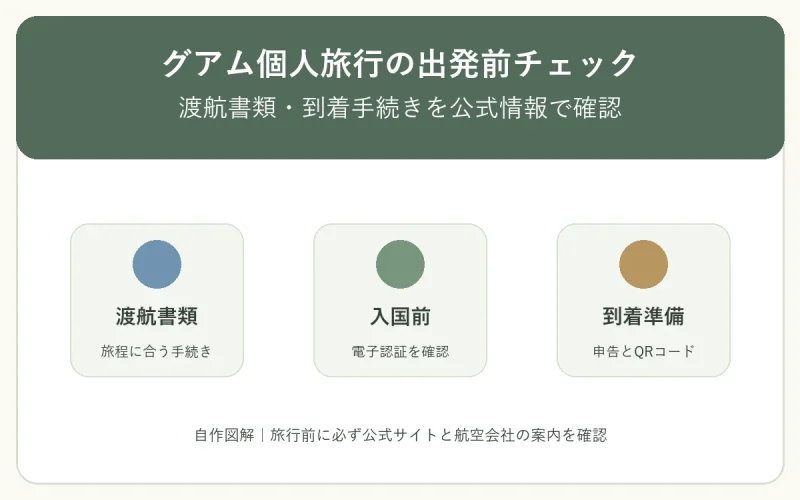 グアム個人旅行の出発前チェック

渡航書類・到着手続きを公式情報で確認

渡航書類

旅程に合う手続き

入国前

電子認証を確認

到着準備

申告とQRコード

自作図解｜旅行前に必ず公式サイトと航空会社の案内を確認